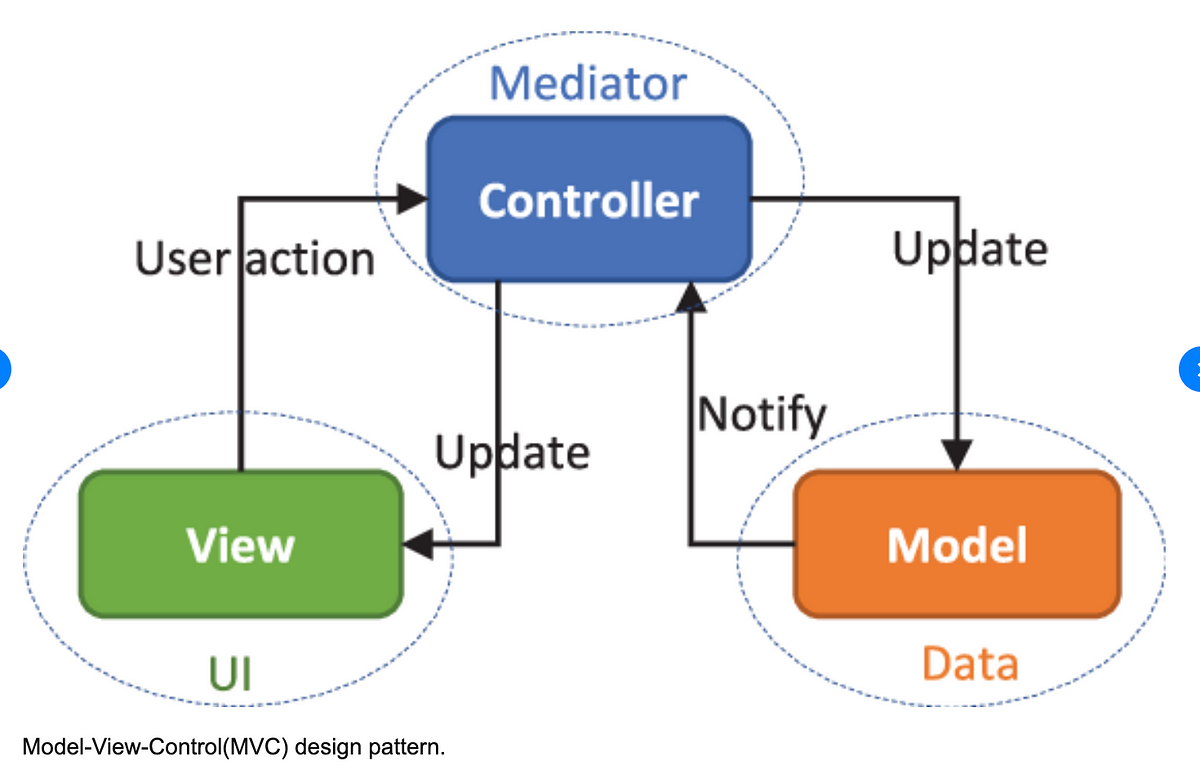 Mediator

Controller

User action

Update

Notify

Update

View

Model

UI

Data

Model-View-Control(MVC) design pattern.